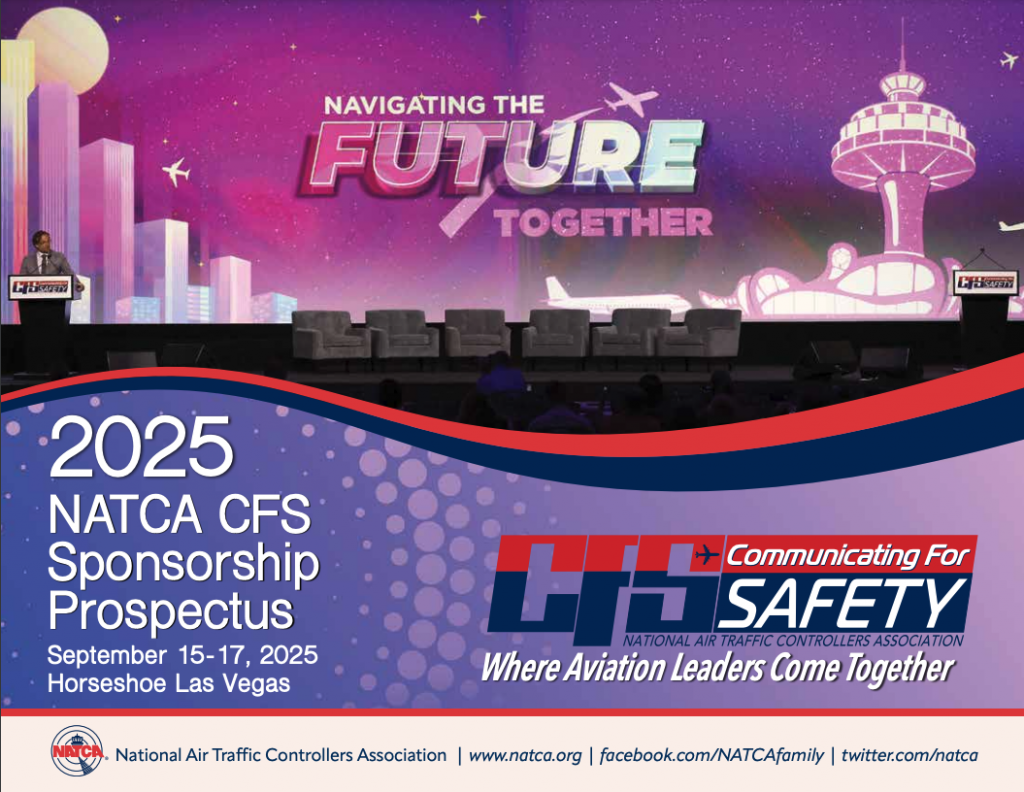 NAVIGATING THE FUTURE TOGETHER

CFS SAFETY

CFS SAFETY

2025
NATCA CFS
Sponsorship
Prospectus
September 15-17, 2025
Horseshoe Las Vegas

CFS Communicating For SAFETY
NATIONAL AIR TRAFFIC CONTROLLERS ASSOCIATION
Where Aviation Leaders Come Together

NATCA National Air Traffic Controllers Association | www.natca.org | facebook.com/NATCAfamily | twitter.com/natca